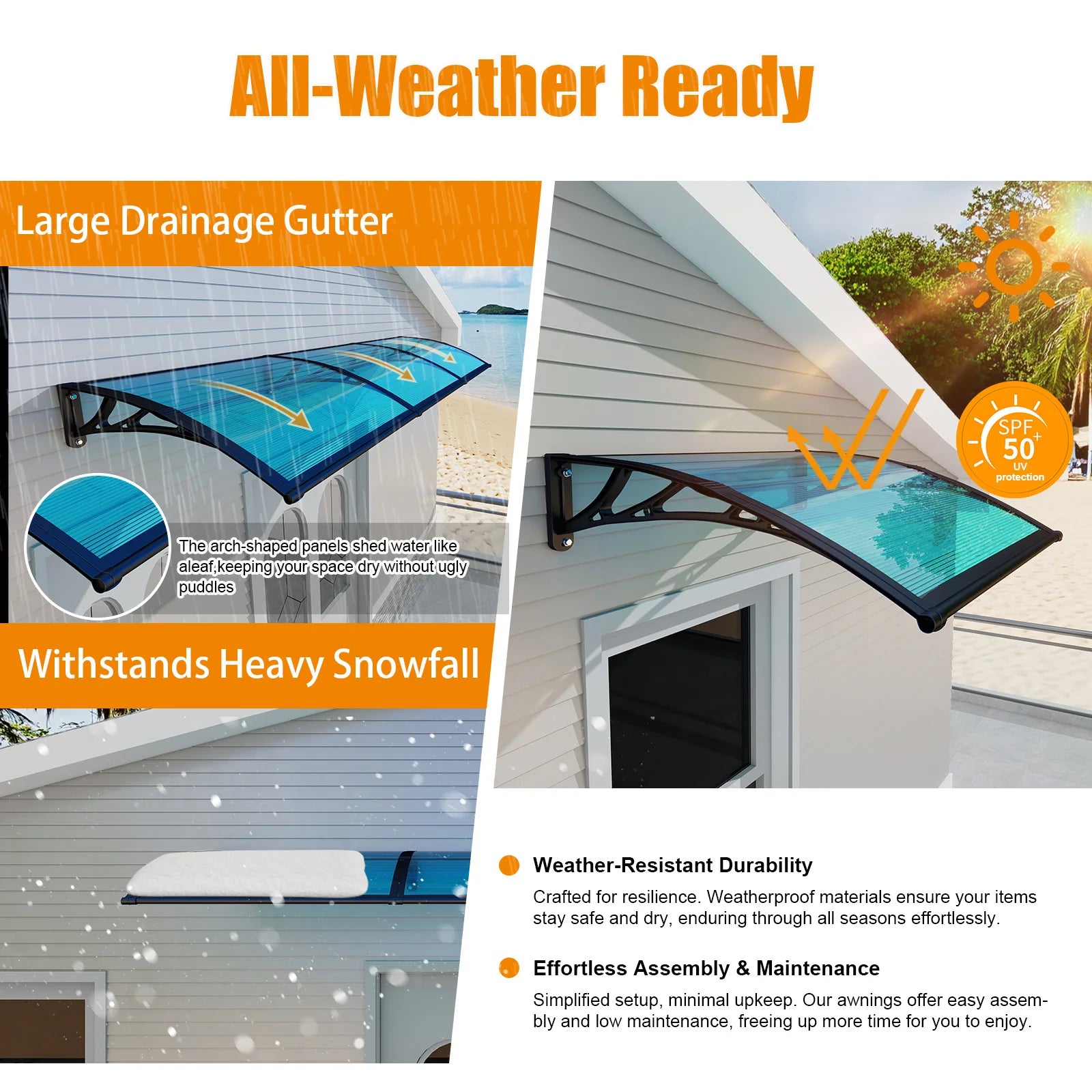 All-Weather Ready

Large Drainage Gutter

The arch-shaped panels shed water like aleaf,keeping your space dry without ugly puddles

Withstands Heavy Snowfall

SPF 50+ UV protection

Weather-Resistant Durability

Crafted for resilience. Weatherproof materials ensure your items stay safe and dry, enduring through all seasons effortlessly.

Effortless Assembly & Maintenance

Simplified setup, minimal upkeep. Our awnings offer easy assembly and low maintenance, freeing up more time for you to enjoy.